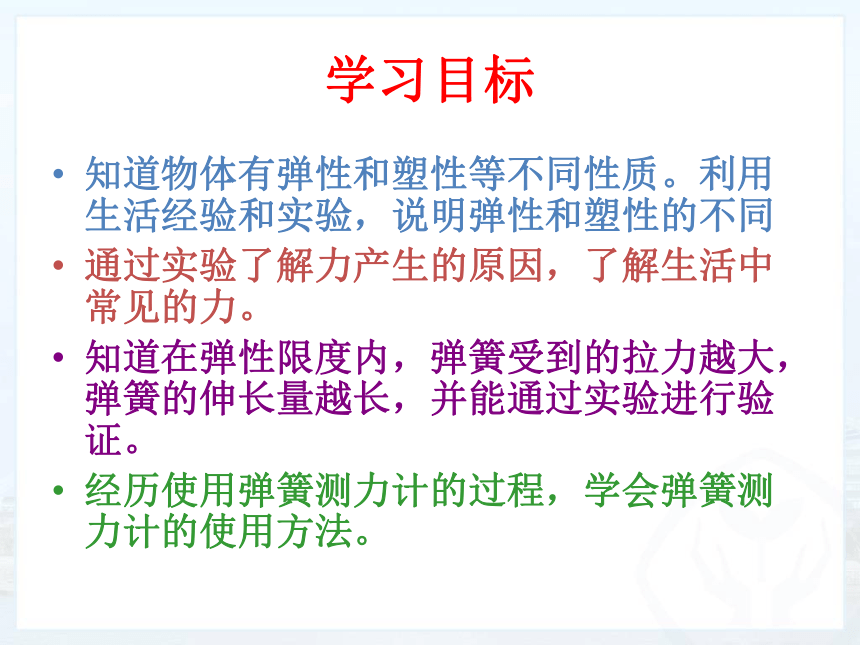 学习目标

• 知道物体有弹性和塑性等不同性质。利用生活经验和实验，说明弹性和塑性的不同

• 通过实验了解力产生的原因，了解生活中常见的力。

• 知道在弹性限度内，弹簧受到的拉力越大，弹簧的伸长量越长，并能通过实验进行验证。

• 经历使用弹簧测力计的过程，学会弹簧测力计的使用方法。